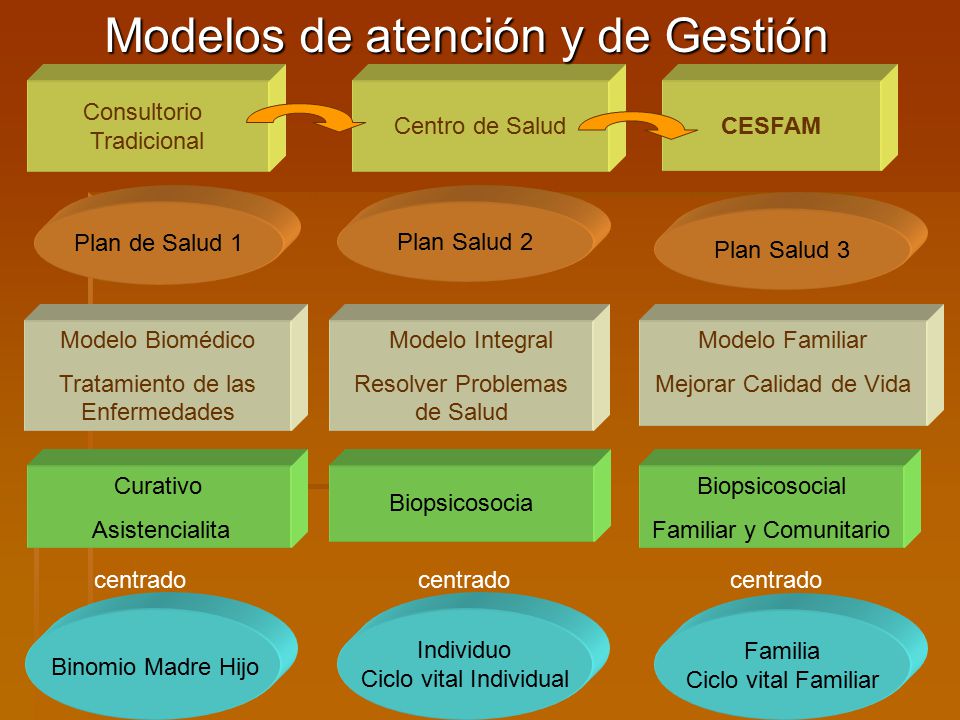 Modelos de atención y de Gestión

Consultorio Tradicional

Centro de Salud

CESFAM

Plan de Salud 1

Plan Salud 2

Plan Salud 3

Modelo Biomédico

Tratamiento de las Enfermedades

Modelo Integral

Resolver Problemas de Salud

Modelo Familiar

Mejorar Calidad de Vida

Curativo

Asistencialita

Biopsicosocia

Biopsicosocial

Familiar y Comunitario

centrado

centrado

centrado

Binomio Madre Hijo

Individuo
Ciclo vital Individual

Familia
Ciclo vital Familiar